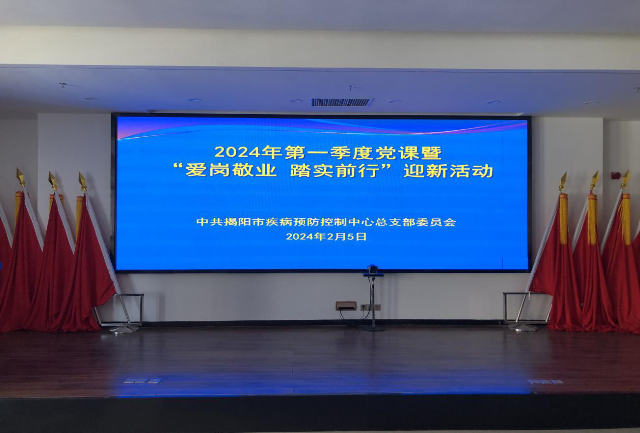 2024年第一季度党课暨
“爱岗敬业 踏实前行”迎新活动

中共揭阳市疾病预防控制中心总支部委员会
2024年2月5日